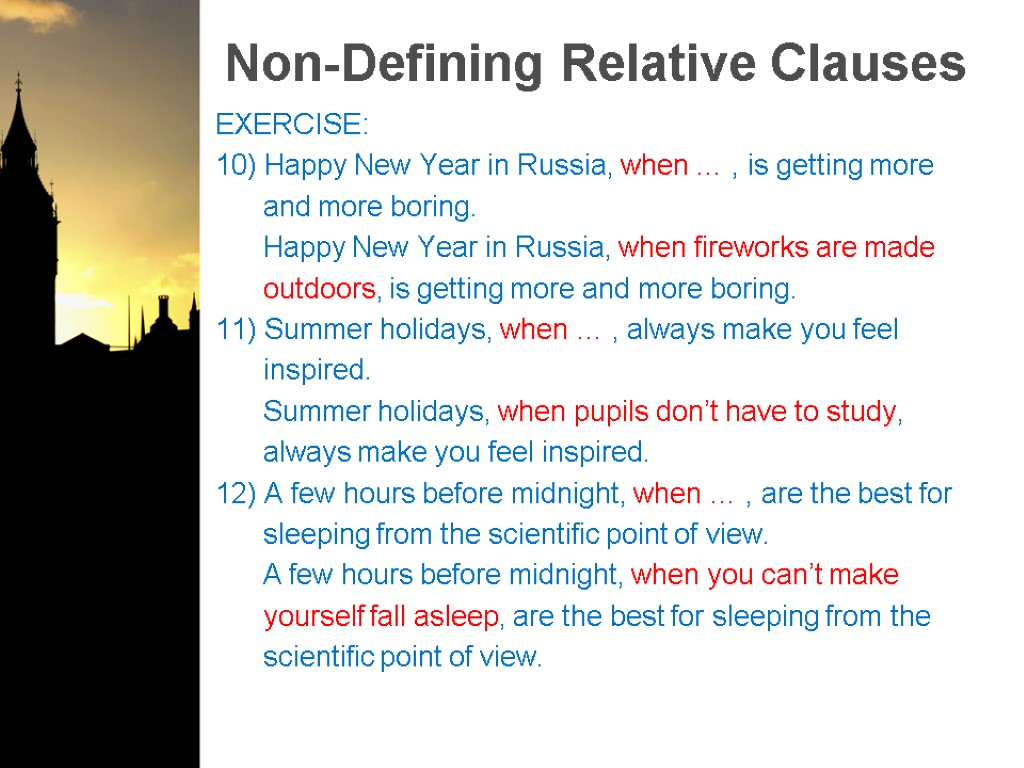 Non-Defining Relative Clauses

EXERCISE:

10) Happy New Year in Russia, when … , is getting more and more boring.

Happy New Year in Russia, when fireworks are made outdoors, is getting more and more boring.

11) Summer holidays, when … , always make you feel inspired.

Summer holidays, when pupils don’t have to study, always make you feel inspired.

12) A few hours before midnight, when … , are the best for sleeping from the scientific point of view.

A few hours before midnight, when you can’t make yourself fall asleep, are the best for sleeping from the scientific point of view.